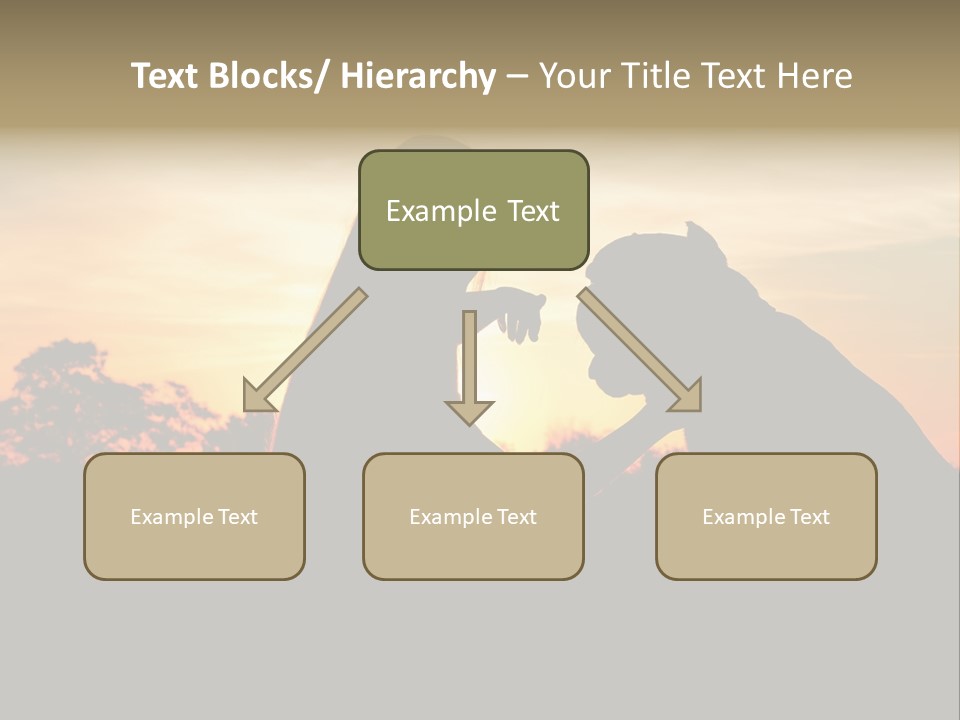 Text Blocks/ Hierarchy – Your Title Text Here

Example Text

Example Text

Example Text

Example Text